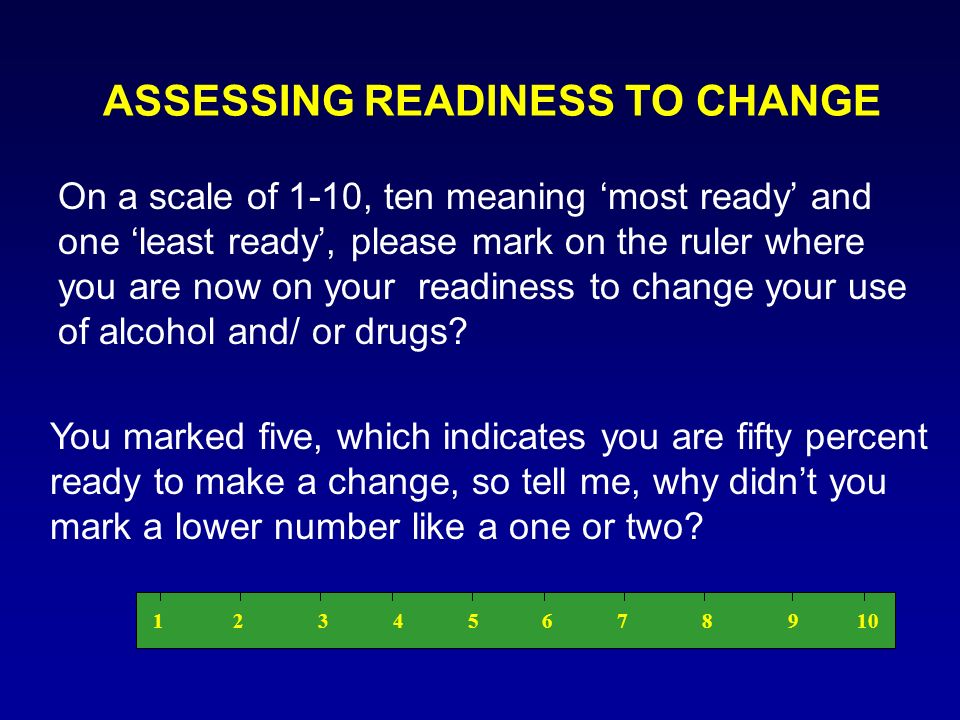 ASSESSING READINESS TO CHANGE

On a scale of 1-10, ten meaning ‘most ready’ and one ‘least ready’, please mark on the ruler where you are now on your readiness to change your use of alcohol and/ or drugs?

You marked five, which indicates you are fifty percent ready to make a change, so tell me, why didn’t you mark a lower number like a one or two?

1 2 3 4 5 6 7 8 9 10